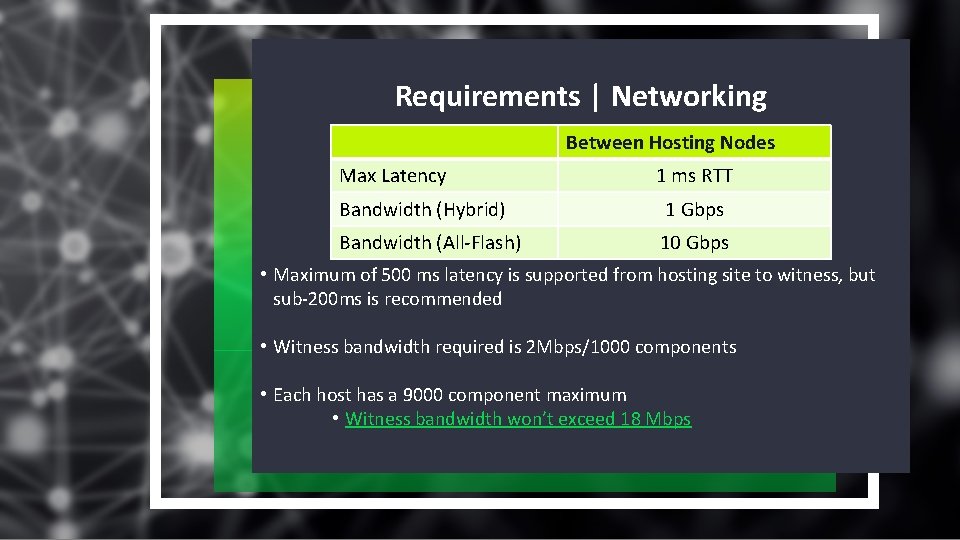 Requirements | Networking

| | Between Hosting Nodes |
|---|---|
| Max Latency | 1 ms RTT |
| Bandwidth (Hybrid) | 1 Gbps |
| Bandwidth (All-Flash) | 10 Gbps |

• Maximum of 500 ms latency is supported from hosting site to witness, but sub-200ms is recommended

• Witness bandwidth required is 2Mbps/1000 components

• Each host has a 9000 component maximum
• Witness bandwidth won't exceed 18 Mbps